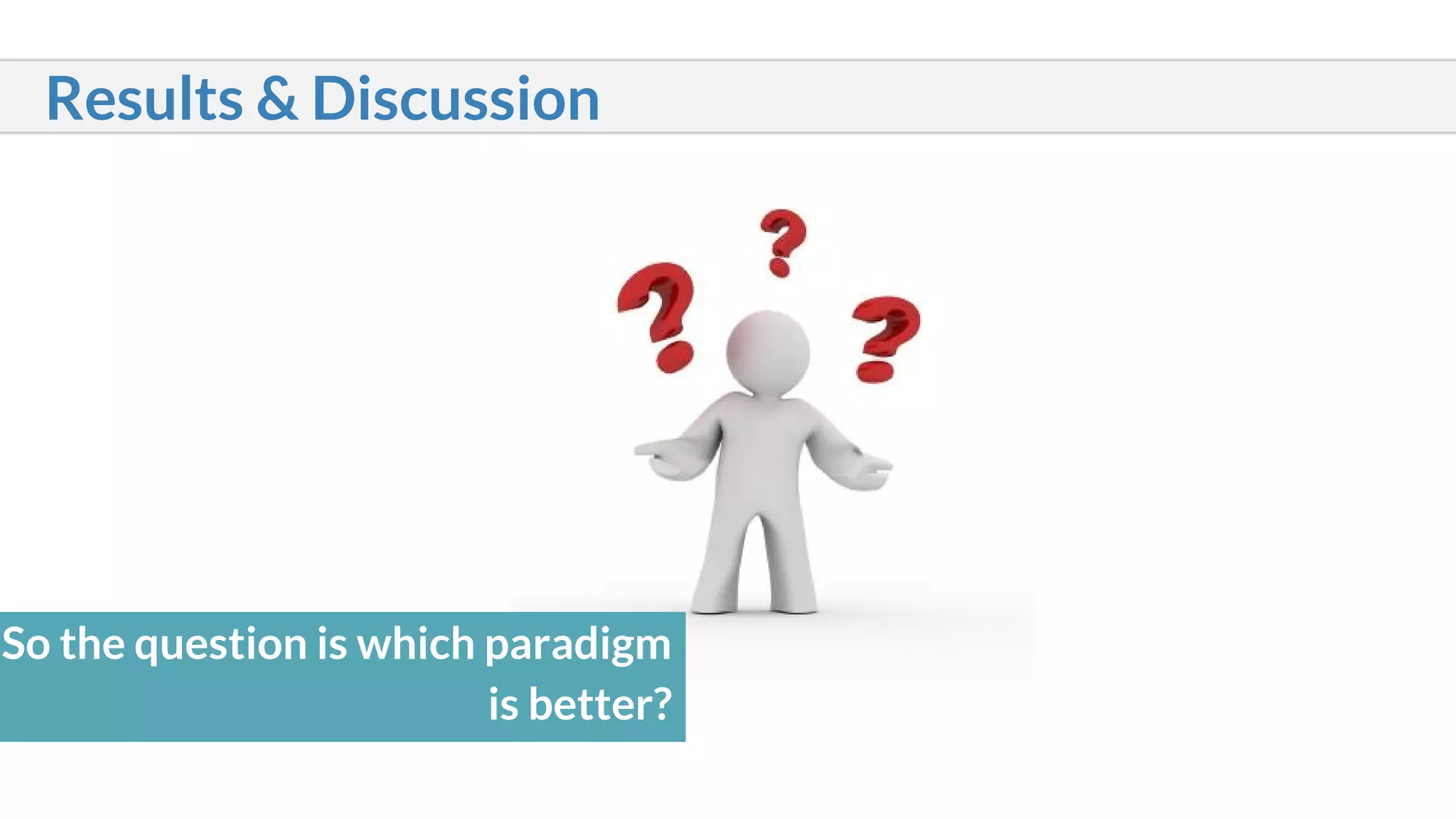 Results & Discussion

So the question is which paradigm is better?